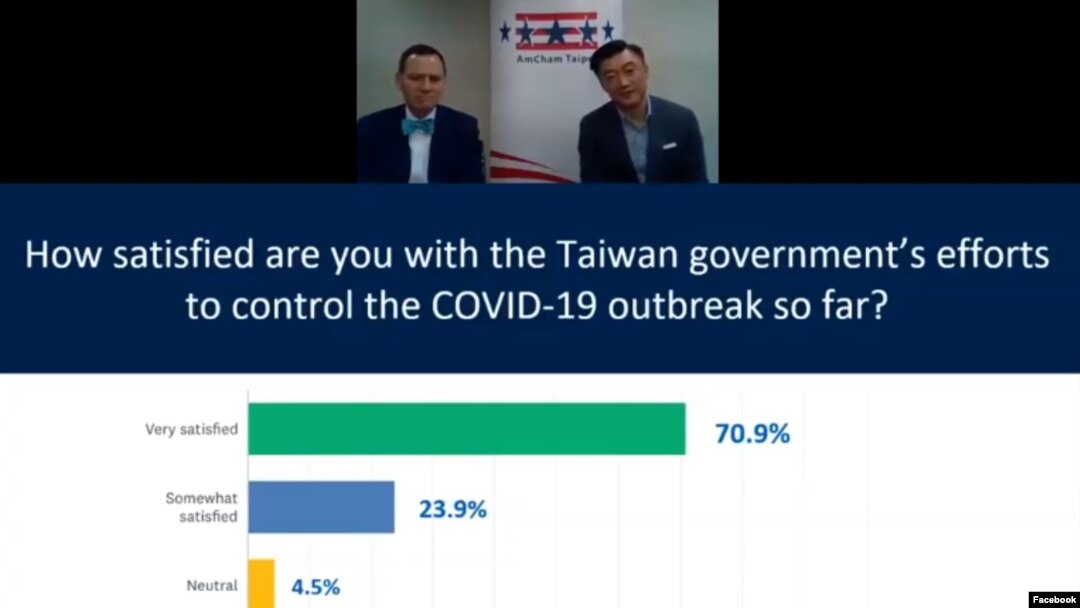 AmCham Taipe

How satisfied are you with the Taiwan government's efforts to control the COVID-19 outbreak so far?

Very satisfied 70.9%

Somewhat satisfied 23.9%

Neutral 4.5%

Facebook